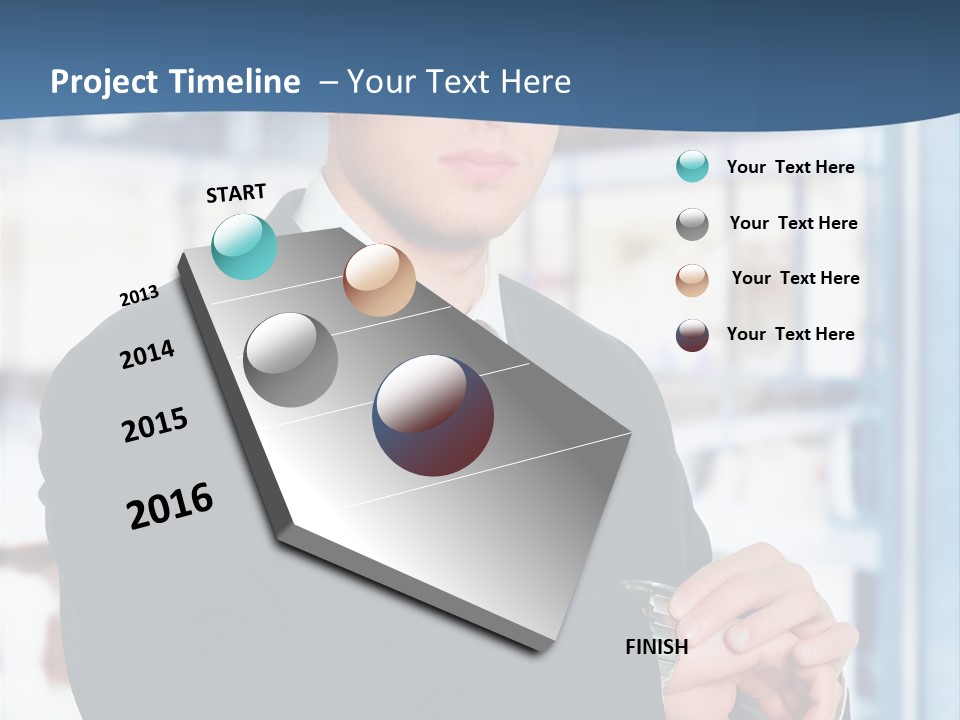 Project Timeline – Your Text Here

START

2013

2014

2015

2016

FINISH

Your Text Here

Your Text Here

Your Text Here

Your Text Here